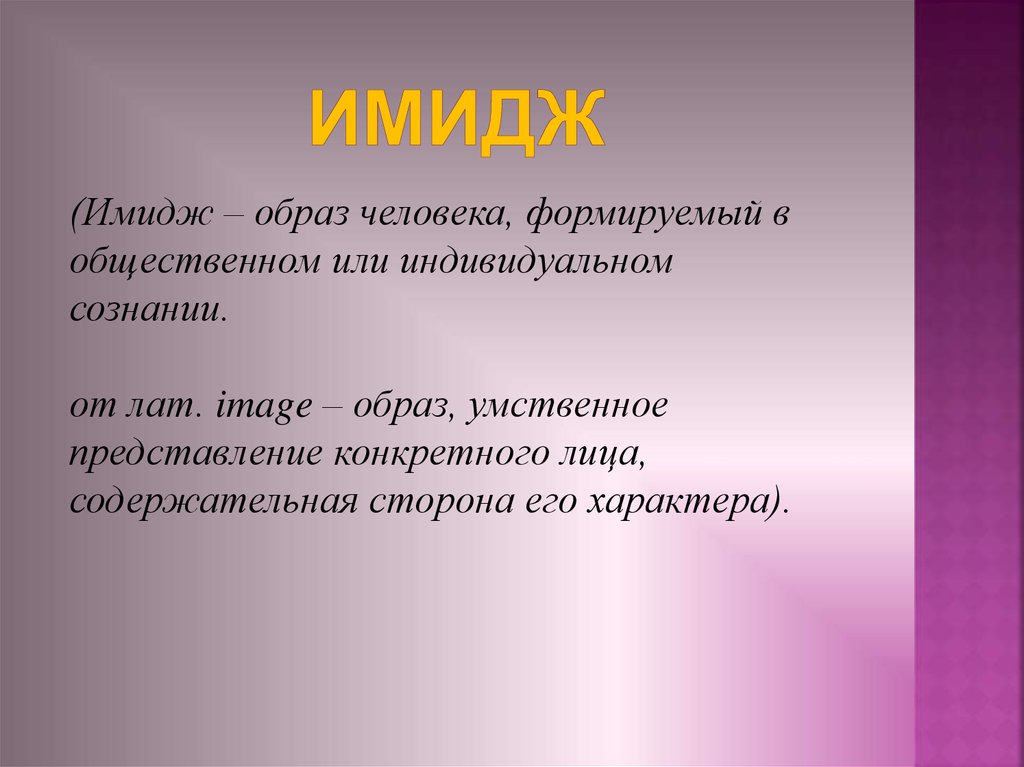 ИМИДЖ

(Имидж – образ человека, формируемый в общественном или индивидуальном сознании.

от лат. image – образ, умственное представление конкретного лица, содержательная сторона его характера).